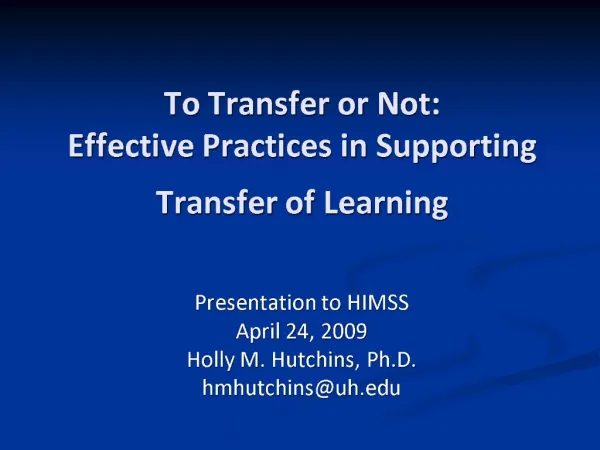 To Transfer or Not:
Effective Practices in Supporting
Transfer of Learning

Presentation to HIMSS
April 24, 2009
Holly M. Hutchins, Ph.D.
hmhutchins@uh.edu